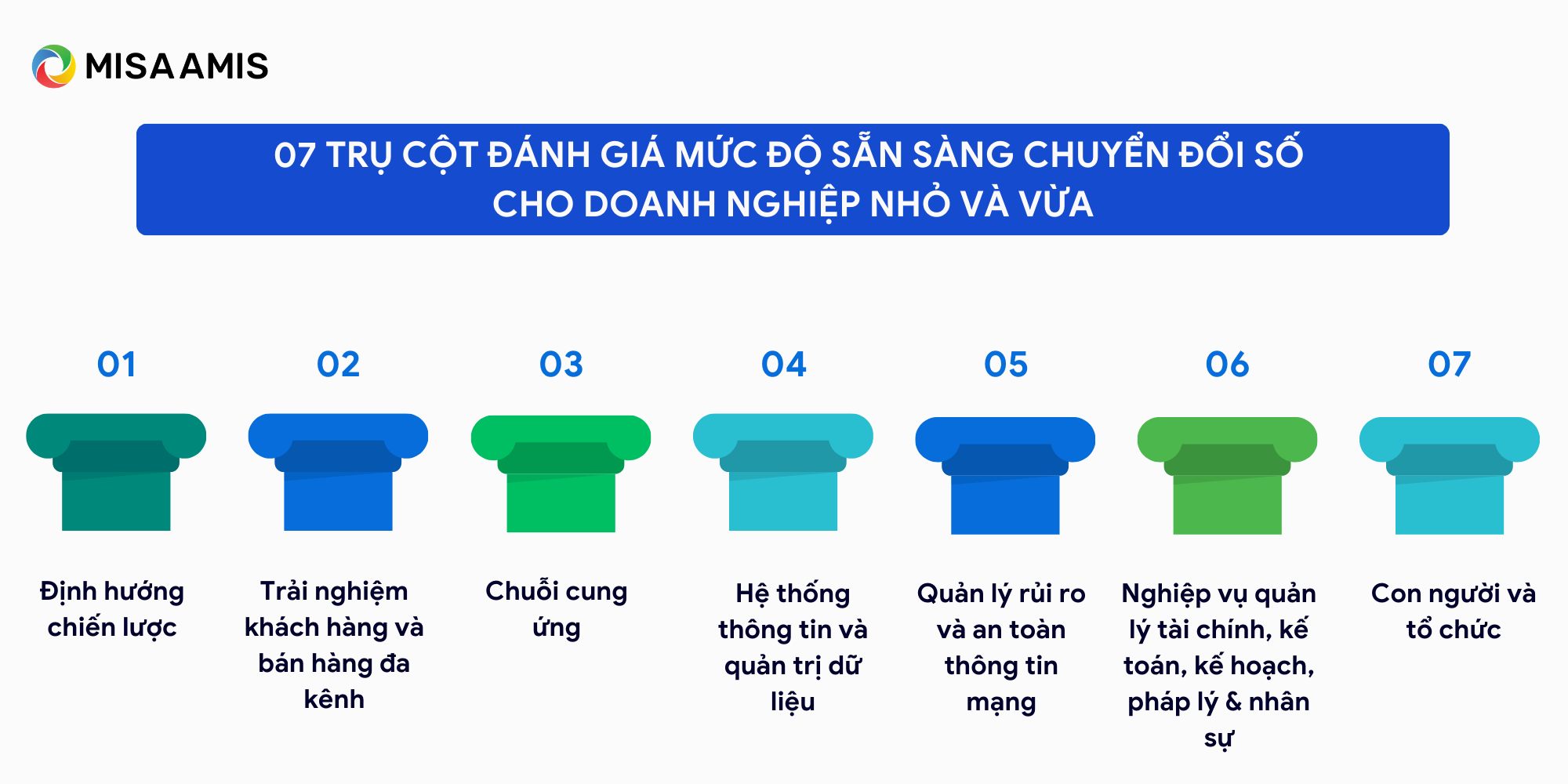 MISA AMIS

07 TRỤ CỘT ĐÁNH GIÁ MỨC ĐỘ SẴN SÀNG CHUYỂN ĐỔI SỐ CHO DOANH NGHIỆP NHỎ VÀ VỪA

01

Định hướng chiến lược

02

Trải nghiệm khách hàng và bán hàng đa kênh

03

Chuỗi cung ứng

04

Hệ thống thông tin và quản trị dữ liệu

05

Quản lý rủi ro và an toàn thông tin mạng

06

Nghiệp vụ quản lý tài chính, kế toán, kế hoạch, pháp lý & nhân sự

07

Con người và tổ chức